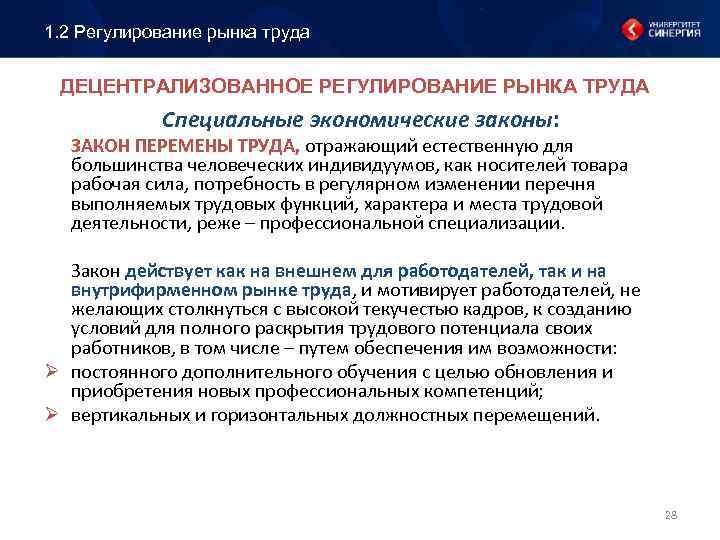 1.2 Регулирование рынка труда

УНИВЕРСИТЕТ СИНЕРГИЯ

ДЕЦЕНТРАЛИЗОВАННОЕ РЕГУЛИРОВАНИЕ РЫНКА ТРУДА

Специальные экономические законы:

ЗАКОН ПЕРЕМЕНЫ ТРУДА, отражающий естественную для большинства человеческих индивидуумов, как носителей товара рабочая сила, потребность в регулярном изменении перечня выполняемых трудовых функций, характера и места трудовой деятельности, реже – профессиональной специализации.

Закон действует как на внешнем для работодателей, так и на внутрифирменном рынке труда, и мотивирует работодателей, не желающих столкнуться с высокой текучестью кадров, к созданию условий для полного раскрытия трудового потенциала своих работников, в том числе – путем обеспечения им возможности:

➢ постоянного дополнительного обучения с целью обновления и приобретения новых профессиональных компетенций;

➢ вертикальных и горизонтальных должностных перемещений.

28